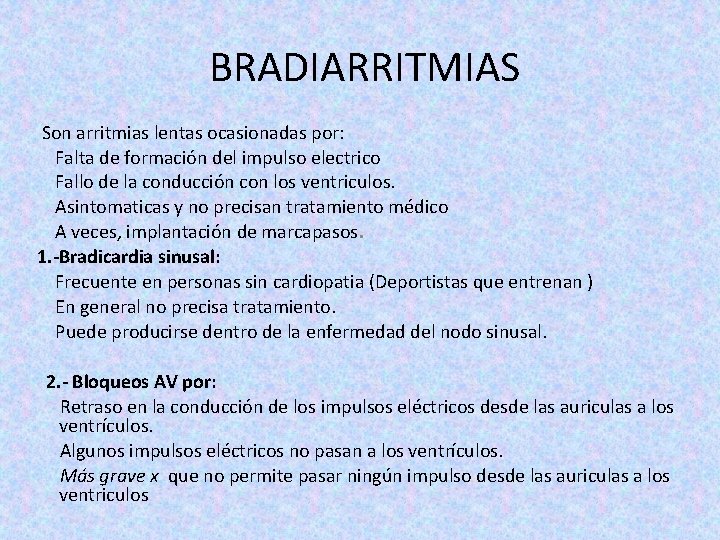 BRADIARRITMIAS

Son arritmias lentas ocasionadas por:
Falta de formación del impulso electrico
Fallo de la conducción con los ventriculos.
Asintomaticas y no precisan tratamiento médico
A veces, implantación de marcapasos.

1.-Bradicardia sinusal:
Frecuente en personas sin cardiopatia (Deportistas que entrenan )
En general no precisa tratamiento.
Puede producirse dentro de la enfermedad del nodo sinusal.

2.- Bloqueos AV por:
Retraso en la conducción de los impulsos eléctricos desde las auriculas a los ventrículos.
Algunos impulsos eléctricos no pasan a los ventrículos.
Más grave x que no permite pasar ningún impulso desde las auriculas a los ventriculos